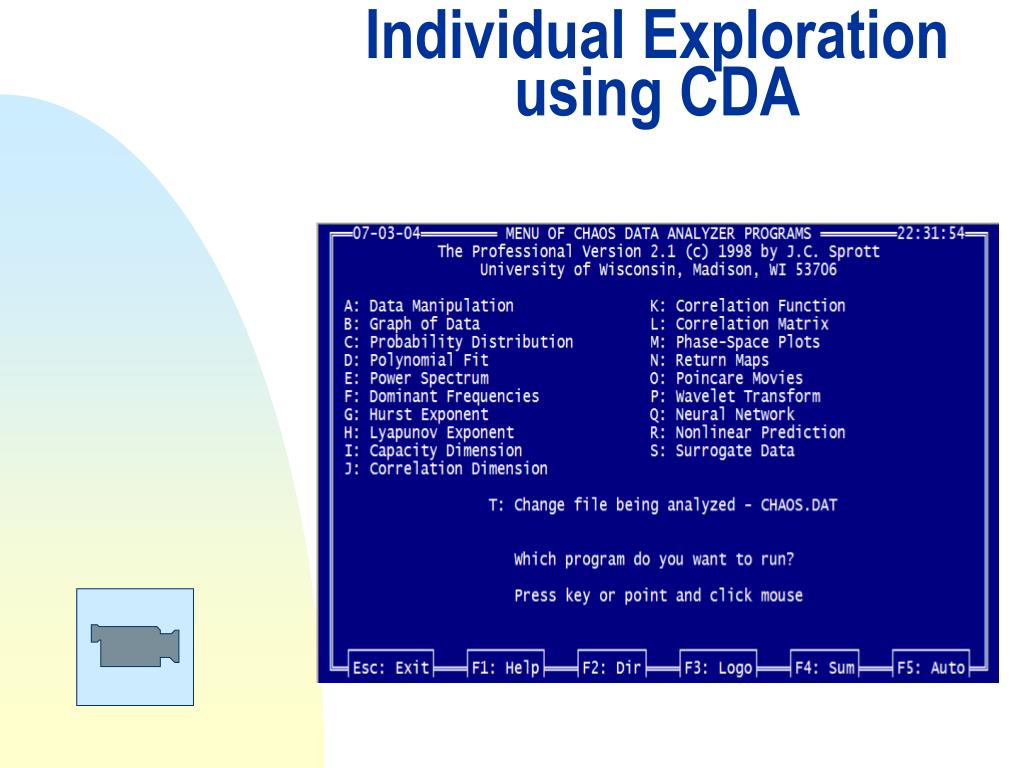 Individual Exploration using CDA

07-03-04 MENU OF CHAOS DATA ANALYZER PROGRAMS 22:31:54
The Professional Version 2.1 (c) 1998 by J.C. Sprott
University of Wisconsin, Madison, WI 53706

A: Data Manipulation
B: Graph of Data
C: Probability Distribution
D: Polynomial Fit
E: Power Spectrum
F: Dominant Frequencies
G: Hurst Exponent
H: Lyapunov Exponent
I: Capacity Dimension
J: Correlation Dimension

K: Correlation Function
L: Correlation Matrix
M: Phase-Space Plots
N: Return Maps
O: Poincare Movies
P: Wavelet Transform
Q: Neural Network
R: Nonlinear Prediction
S: Surrogate Data

T: Change file being analyzed - CHAOS.DAT

Which program do you want to run?

Press key or point and click mouse

Esc: Exit F1: Help F2: Dir F3: Logo F4: Sum F5: Auto